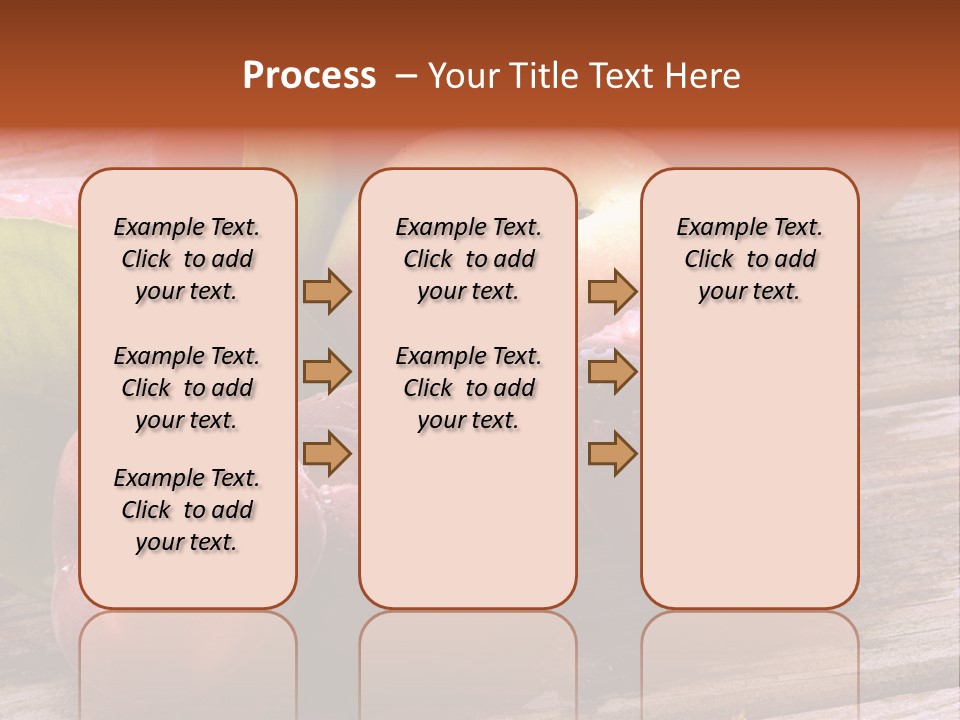 Process – Your Title Text Here

Example Text. Click to add your text.

Example Text. Click to add your text.

Example Text. Click to add your text.

Example Text. Click to add your text.

Example Text. Click to add your text.

Example Text. Click to add your text.